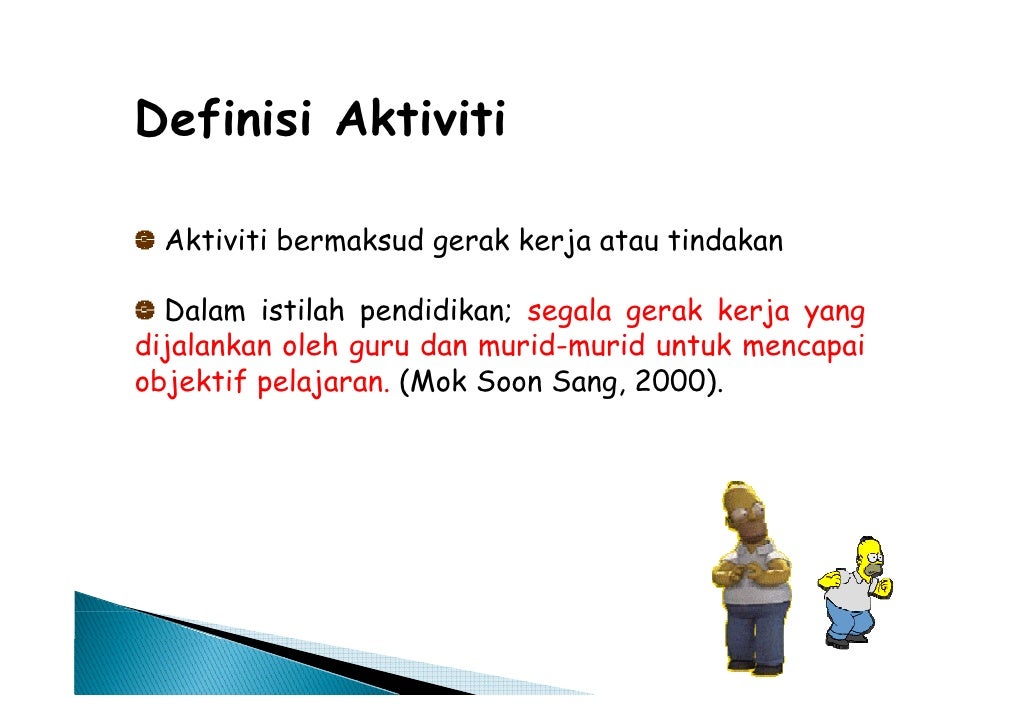 Definisi Aktiviti

Aktiviti bermaksud gerak kerja atau tindakan

Dalam istilah pendidikan; segala gerak kerja yang dijalankan oleh guru dan murid-murid untuk mencapai objektif pelajaran. (Mok Soon Sang, 2000).